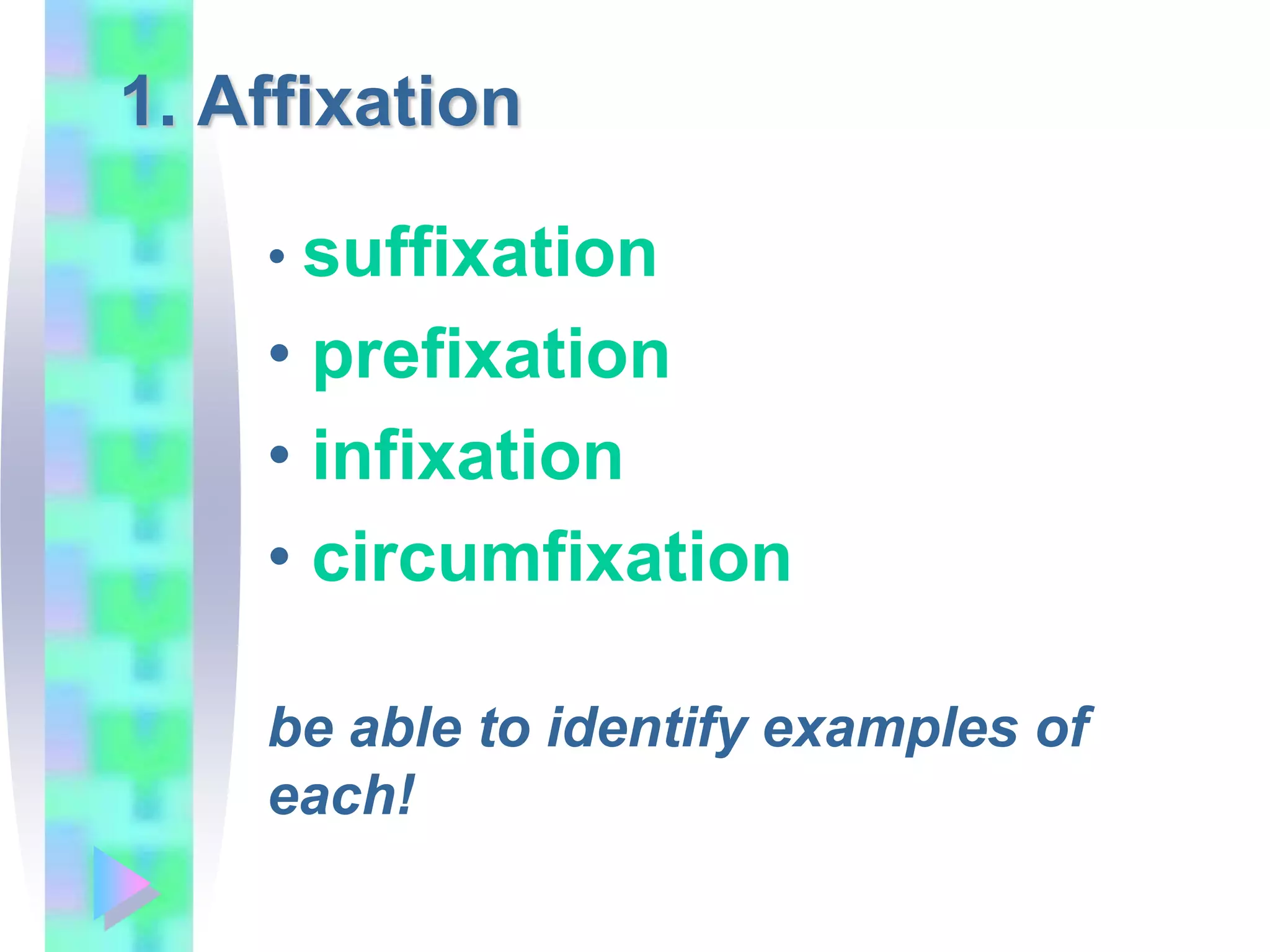 1. Affixation

• suffixation
• prefixation
• infixation
• circumfixation

be able to identify examples of each!